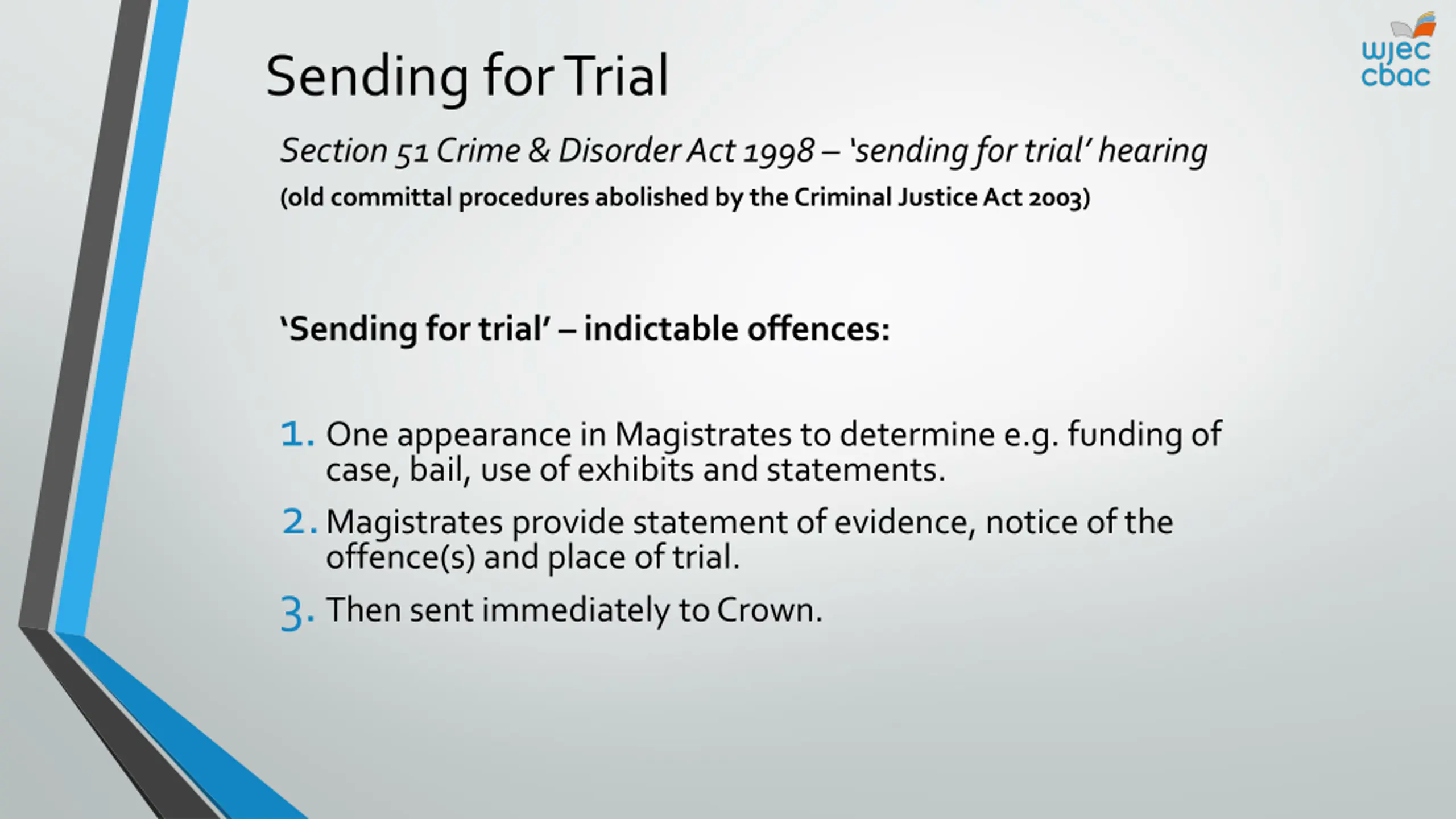 wjec
cbac

Sending for Trial

Section 51 Crime & Disorder Act 1998 – 'sending for trial' hearing

(old committal procedures abolished by the Criminal Justice Act 2003)

'Sending for trial' – indictable offences:

1. One appearance in Magistrates to determine e.g. funding of case, bail, use of exhibits and statements.
2. Magistrates provide statement of evidence, notice of the offence(s) and place of trial.
3. Then sent immediately to Crown.